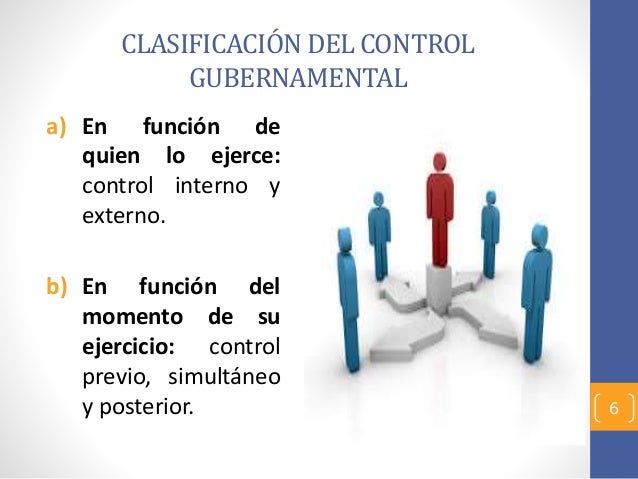 CLASIFICACIÓN DEL CONTROL GUBERNAMENTAL

a) En función de quien lo ejerce: control interno y externo.

b) En función del momento de su ejercicio: control previo, simultáneo y posterior.

6